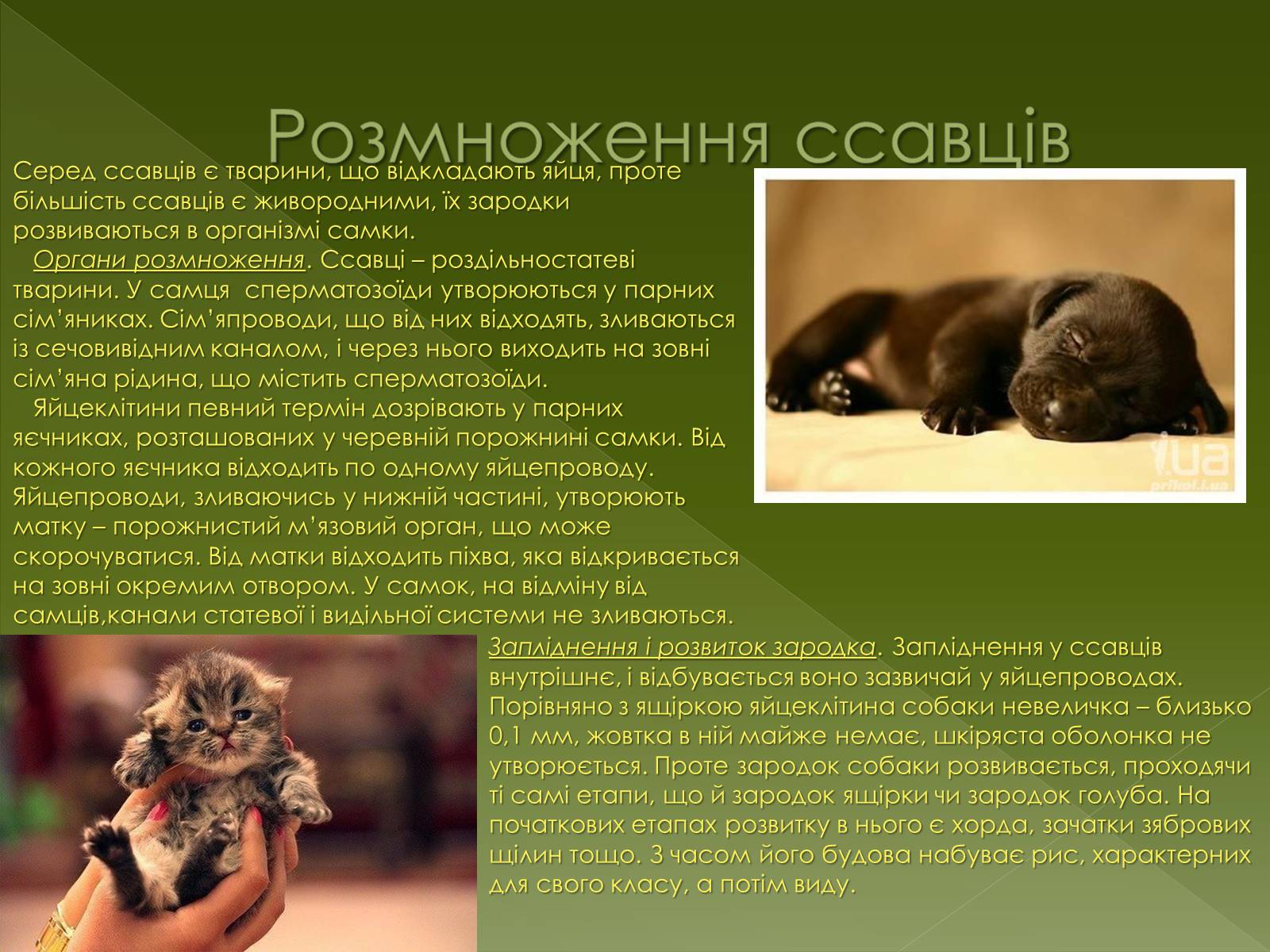 Розмноження ссавців

Серед ссавців є тварини, що відкладають яйця, проте більшість ссавців є живородними, їх зародки розвиваються в організмі самки.

Органи розмноження. Ссавці – роздільностатеві тварини. У самця сперматозоїди утворюються у парних сім'яниках. Сім'япроводи, що від них відходять, зливаються із сечовивідним каналом, і через нього виходить на зовні сім'яна рідина, що містить сперматозоїди.

Яйцеклітини певний термін дозрівають у парних яєчниках, розташованих у черевній порожнині самки. Від кожного яєчника відходить по одному яйцепроводу. Яйцепроводи, зливаючись у нижній частині, утворюють матку – порожнистий м'язовий орган, що може скорочуватися. Від матки відходить піхва, яка відкривається на зовні окремим отвором. У самок, на відміну від самців,канали статевої і видільної системи не зливаються.

i.ua
prikol.i.ua

Запліднення і розвиток зародка. Запліднення у ссавців внутрішнє, і відбувається воно зазвичай у яйцепроводах. Порівняно з ящіркою яйцеклітина собаки невеличка – близько 0,1 мм, жовтка в ній майже немає, шкіряста оболонка не утворюється. Проте зародок собаки розвивається, проходячи ті самі етапи, що й зародок ящірки чи зародок голуба. На початкових етапах розвитку в нього є хорда, зачатки зябрових щілин тощо. З часом його будова набуває рис, характерних для свого класу, а потім виду.